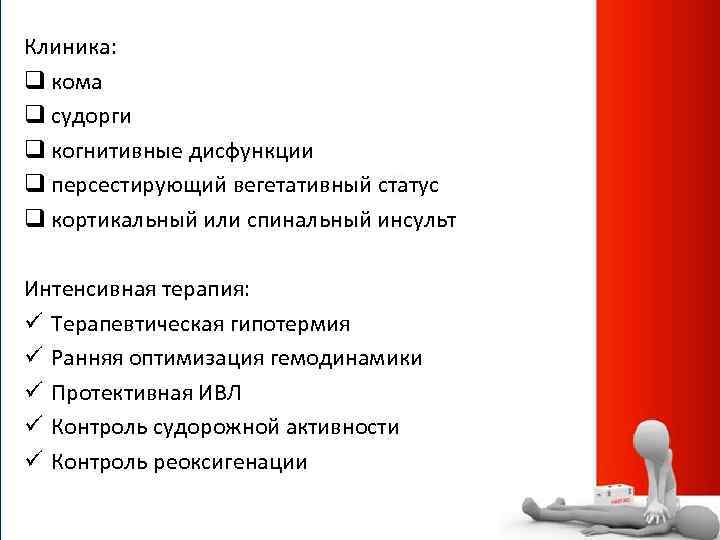 Клиника:
❑ кома
❑ судорги
❑ когнитивные дисфункции
❑ персестирующий вегетативный статус
❑ кортикальный или спинальный инсульт

Интенсивная терапия:
✓ Терапевтическая гипотермия
✓ Ранняя оптимизация гемодинамики
✓ Протективная ИВЛ
✓ Контроль судорожной активности
✓ Контроль реоксигенации